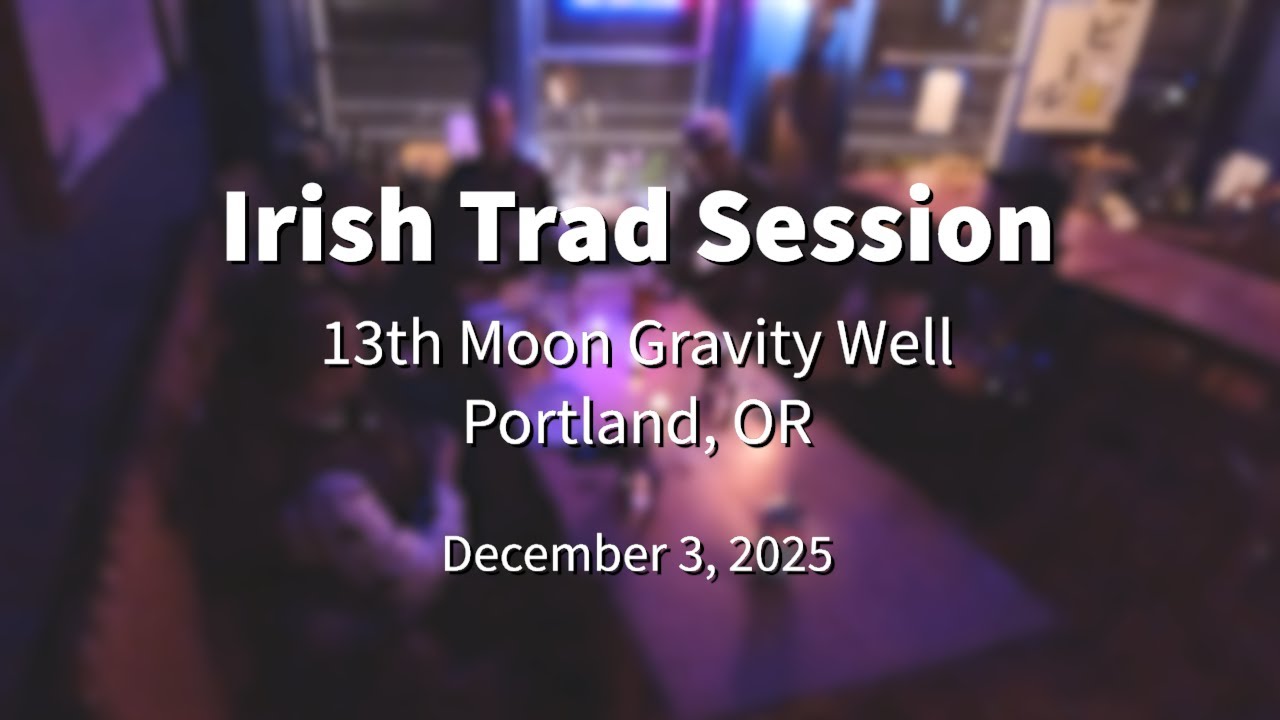 Irish Trad Session

13th Moon Gravity Well
Portland, OR

December 3, 2025